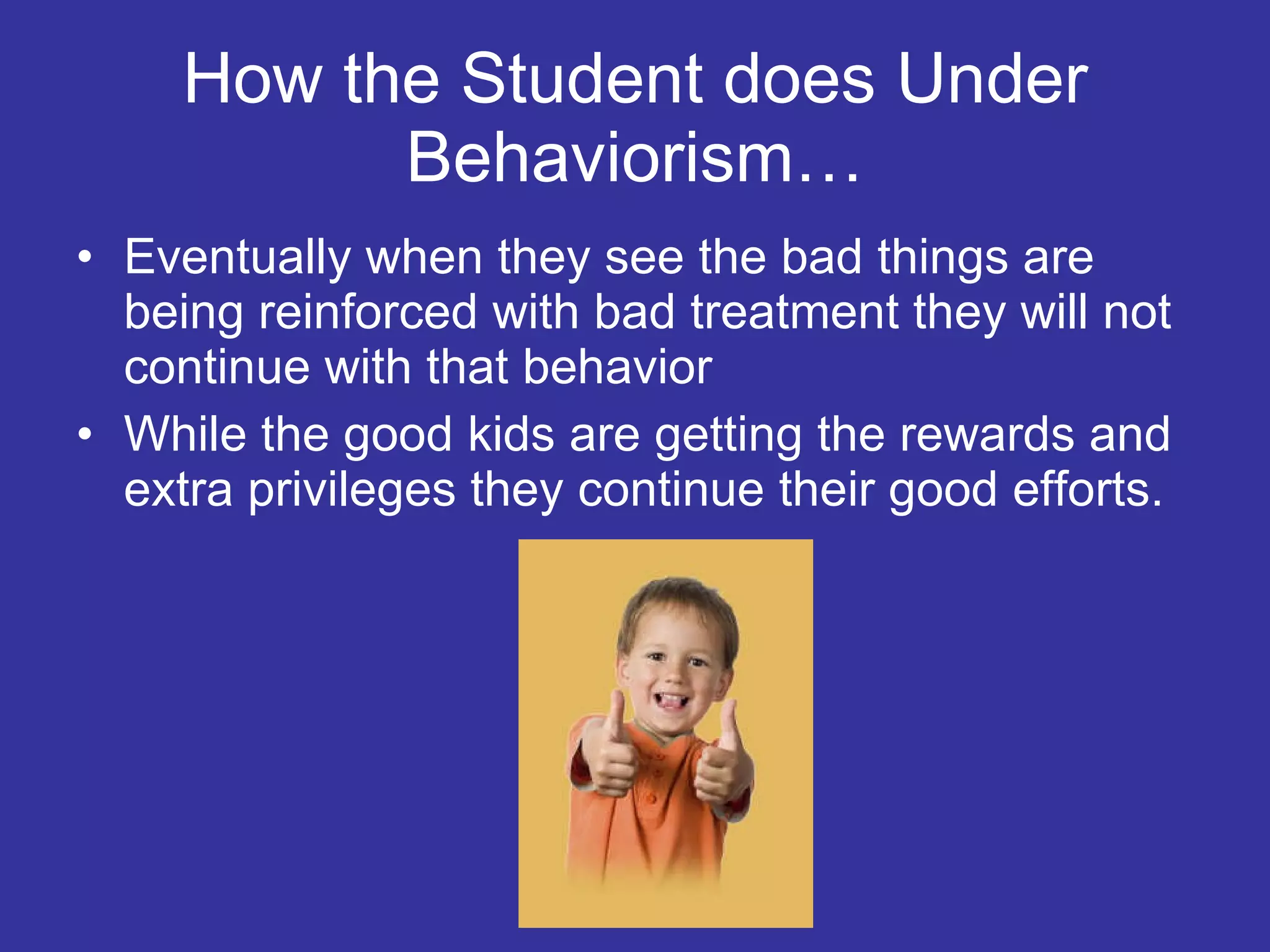 How the Student does Under Behaviorism…

• Eventually when they see the bad things are being reinforced with bad treatment they will not continue with that behavior
• While the good kids are getting the rewards and extra privileges they continue their good efforts.